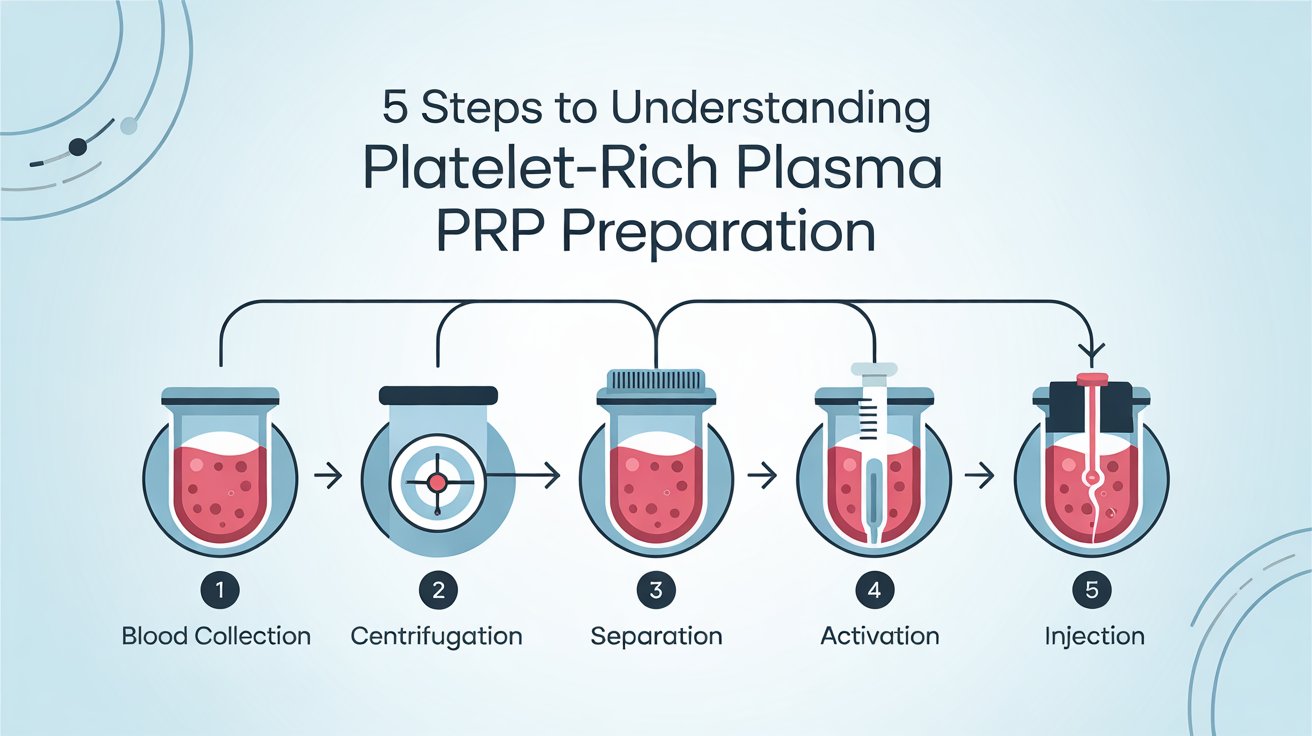 5 Steps to Understanding
Platelet-Rich Plasma
PRP Preparation

1
Blood Collection

2
Centrifugation

3
Separation

4
Activation

5
Injection